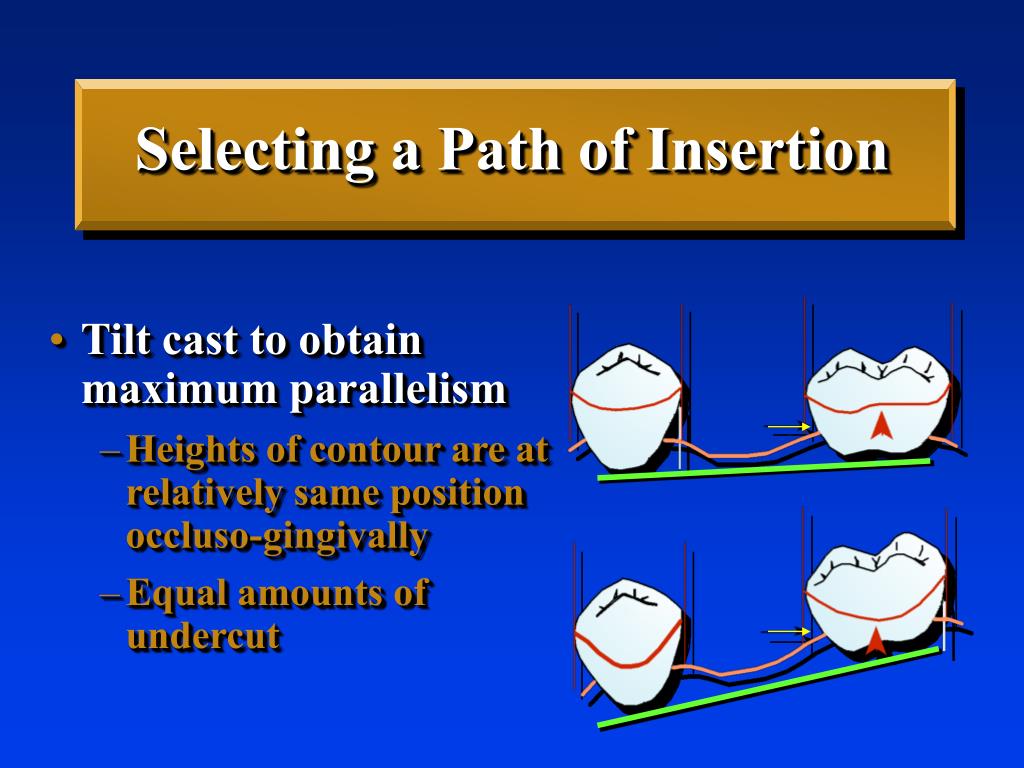 Selecting a Path of Insertion

• Tilt cast to obtain maximum parallelism

– Heights of contour are at relatively same position occluso-gingivally

– Equal amounts of undercut